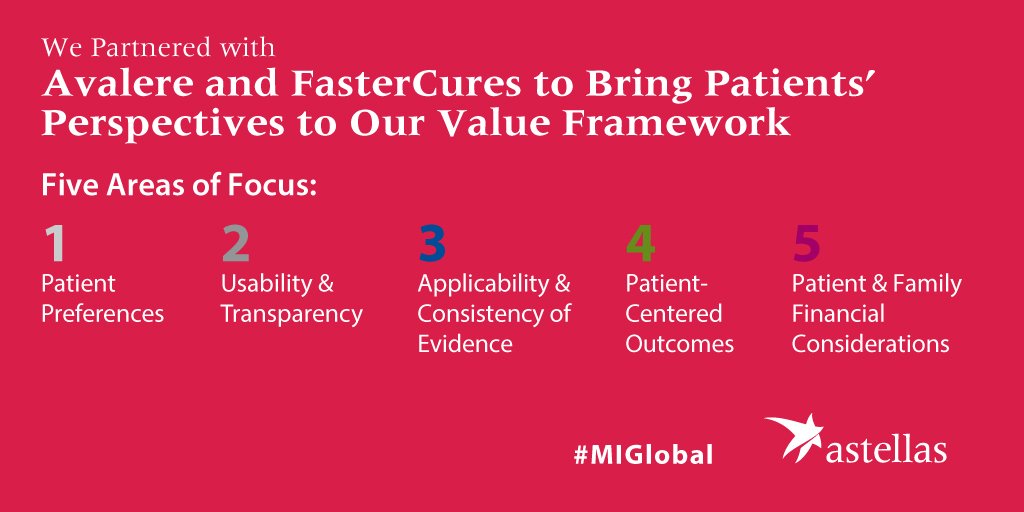 We Partnered with
Avalere and FasterCures to Bring Patients' Perspectives to Our Value Framework

Five Areas of Focus:

1
Patient Preferences

2
Usability & Transparency

3
Applicability & Consistency of Evidence

4
Patient-Centered Outcomes

5
Patient & Family Financial Considerations

#MIGlobal

astellas